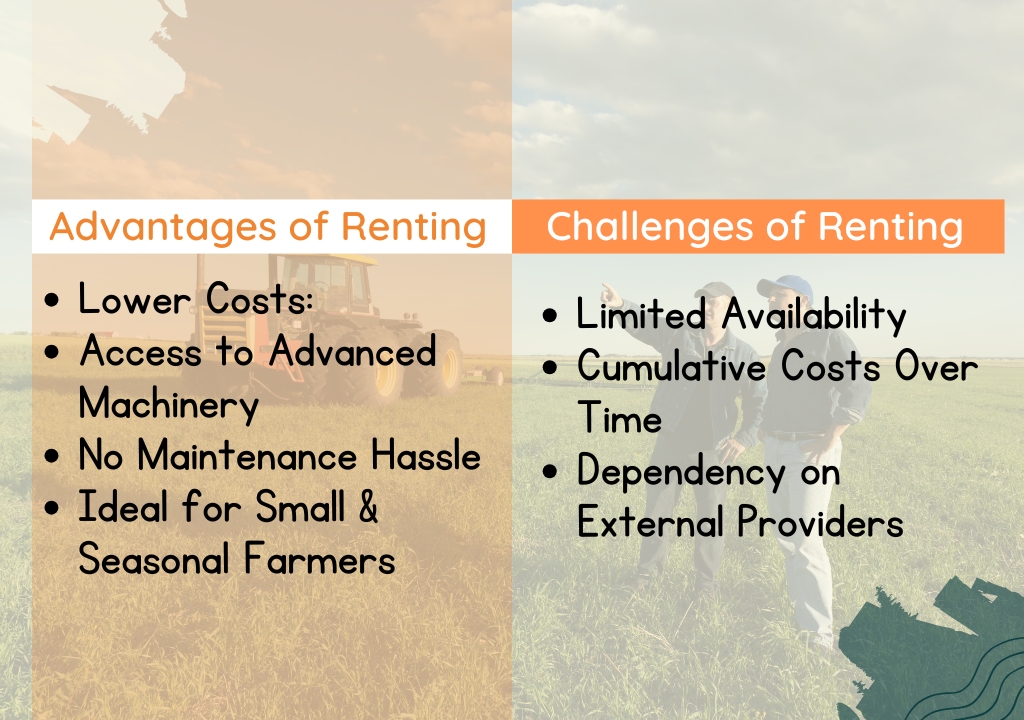 Advantages of Renting

- Lower Costs:
- Access to Advanced Machinery
- No Maintenance Hassle
- Ideal for Small & Seasonal Farmers

Challenges of Renting

- Limited Availability
- Cumulative Costs Over Time
- Dependency on External Providers